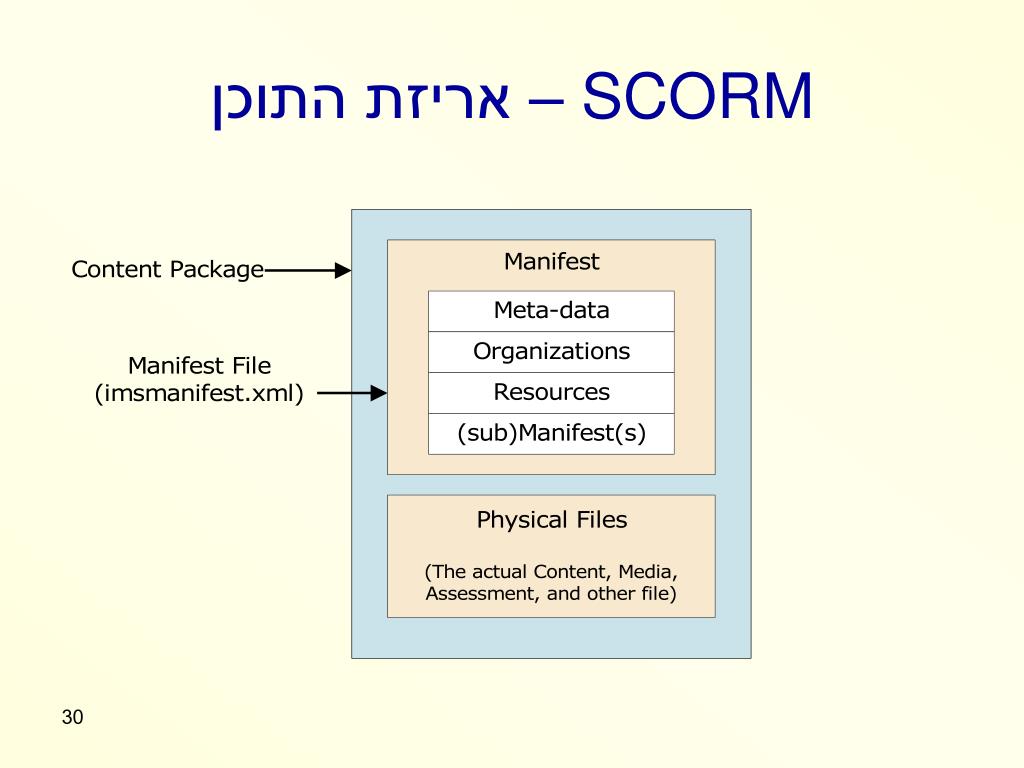 SCORM – אריזת התוכן

Content Package

Manifest File (imsmanifest.xml)

Manifest

Meta-data

Organizations

Resources

(sub)Manifest(s)

Physical Files

(The actual Content, Media, Assessment, and other file)

30